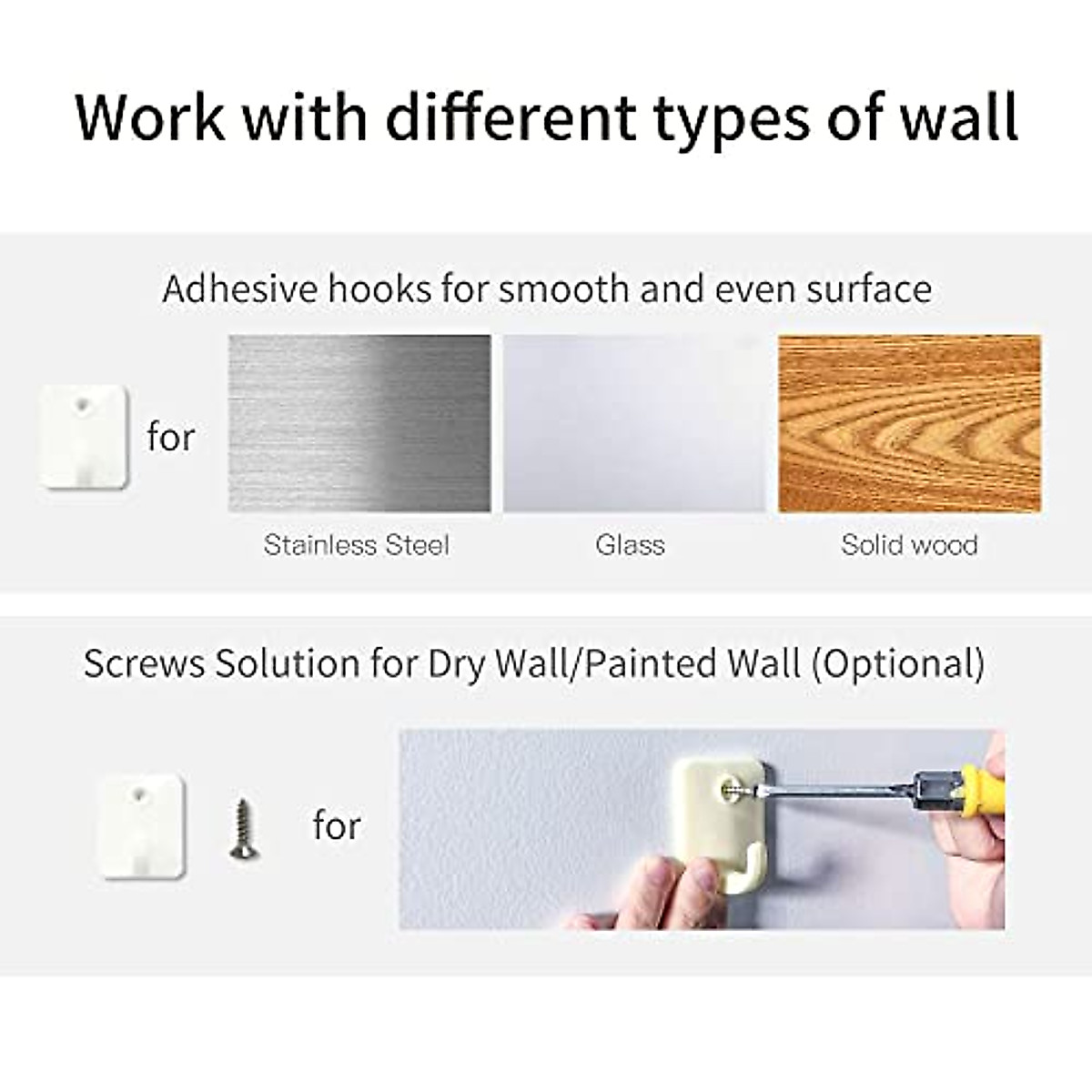 Work with different types of wall

Adhesive hooks for smooth and even surface

for

Stainless Steel

Glass

Solid wood

Screws Solution for Dry Wall/Painted Wall (Optional)

for